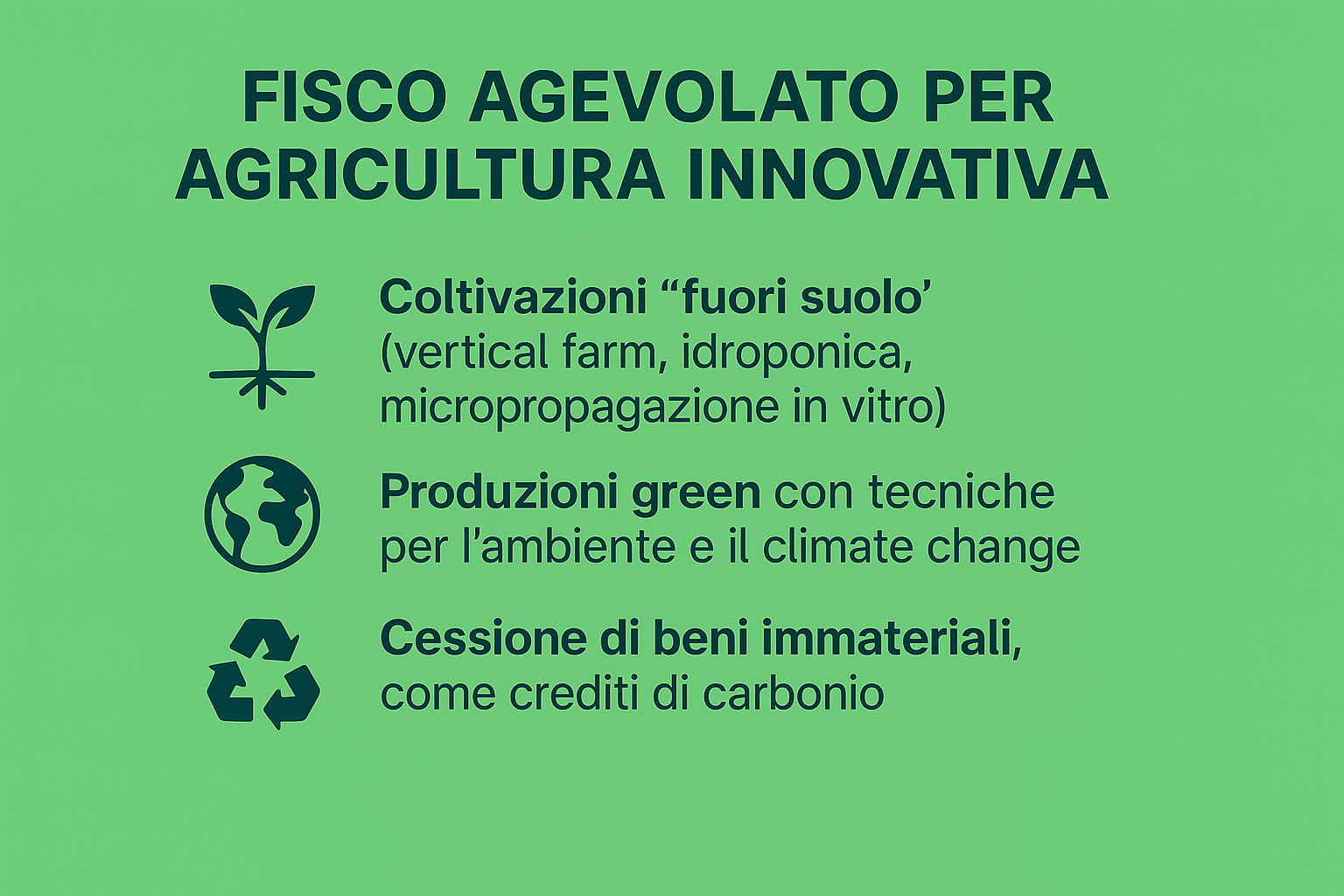 FISCO AGEVOLATO PER AGRICULTURA INNOVATIVA

Coltivazioni “fuori suolo’ (vertical farm, idroponica, micropropagazione in vitro)

Produzioni green con tecniche per l’ambiente e il climate change

Cessione di beni immateriali, come crediti di carbonio